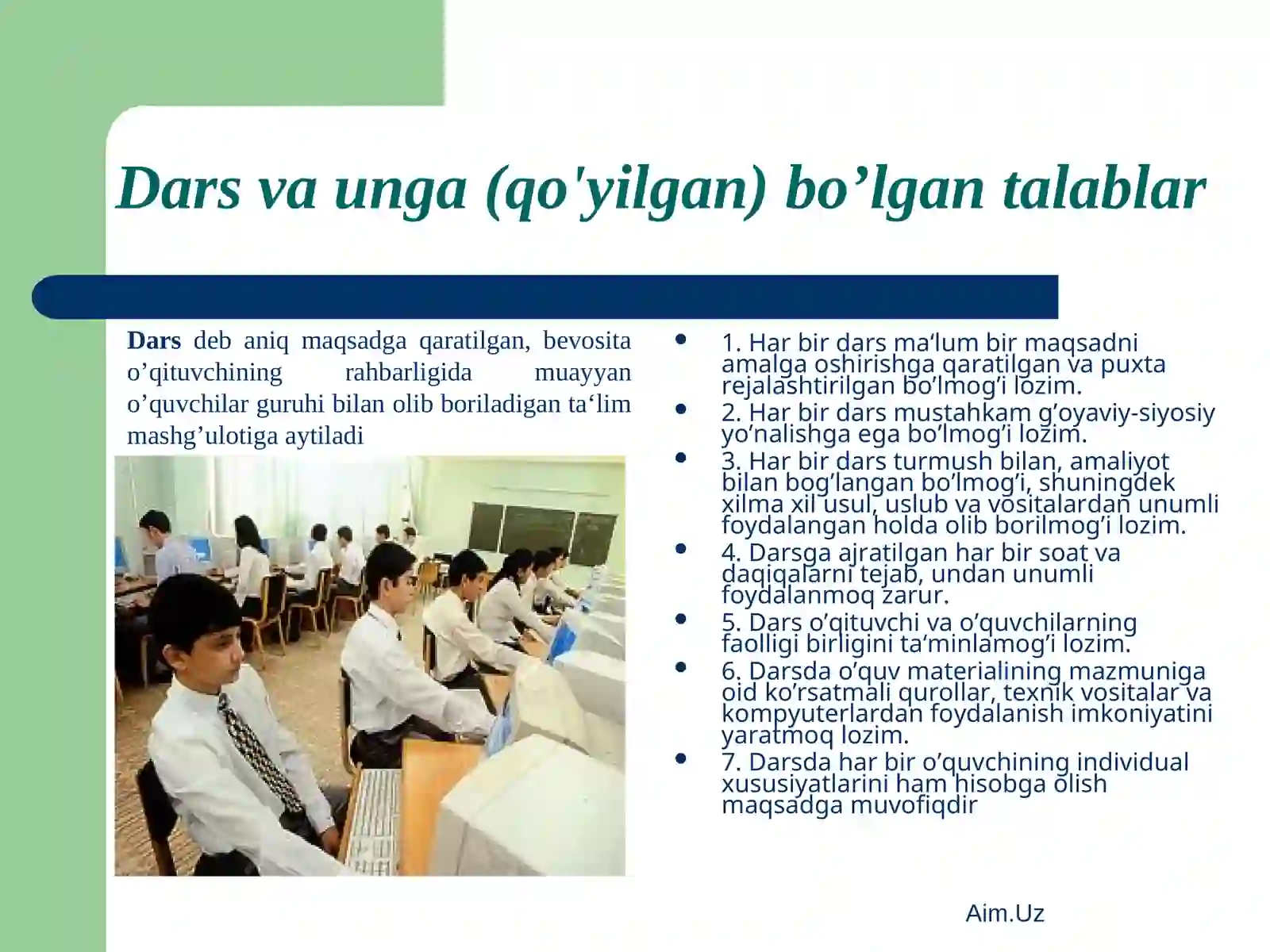 Dars va unga (qo'yilgan) bo’lgan talablar

Dars deb aniq maqsadga qaratilgan, bevosita o’qituvchining rahbarligida muayyan o’quvchilar guruhi bilan olib boriladigan ta‘lim mashg’ulotiga aytiladi

- 1. Har bir dars ma‘lum bir maqsadni amalga oshirishga qaratilgan va puxta rejalashtirilgan bo’lmog’i lozim.
- 2. Har bir dars mustahkam g’oyaviy-siyosiy yo’nalishga ega bo’lmog’i lozim.
- 3. Har bir dars turmush bilan, amaliyot bilan bog’langan bo’lmog’i, shuningdek xilma xil usul, uslub va vositalardan unumli foydalangan holda olib borilmog’i lozim.
- 4. Darsga ajratilgan har bir soat va daqiqalarni tejab, undan unumli foydalanmoq zarur.
- 5. Dars o’qituvchi va o’quvchilarning faolligi birligini ta‘minlamog’i lozim.
- 6. Darsda o’quv materialining mazmuniga oid ko’rsatmali qurollar, texnik vositalar va kompyuterlardan foydalanish imkoniyatini yaratmoq lozim.
- 7. Darsda har bir o’quvchining individual xususiyatlarini ham hisobga olish maqsadga muvofiqdir

Aim.Uz